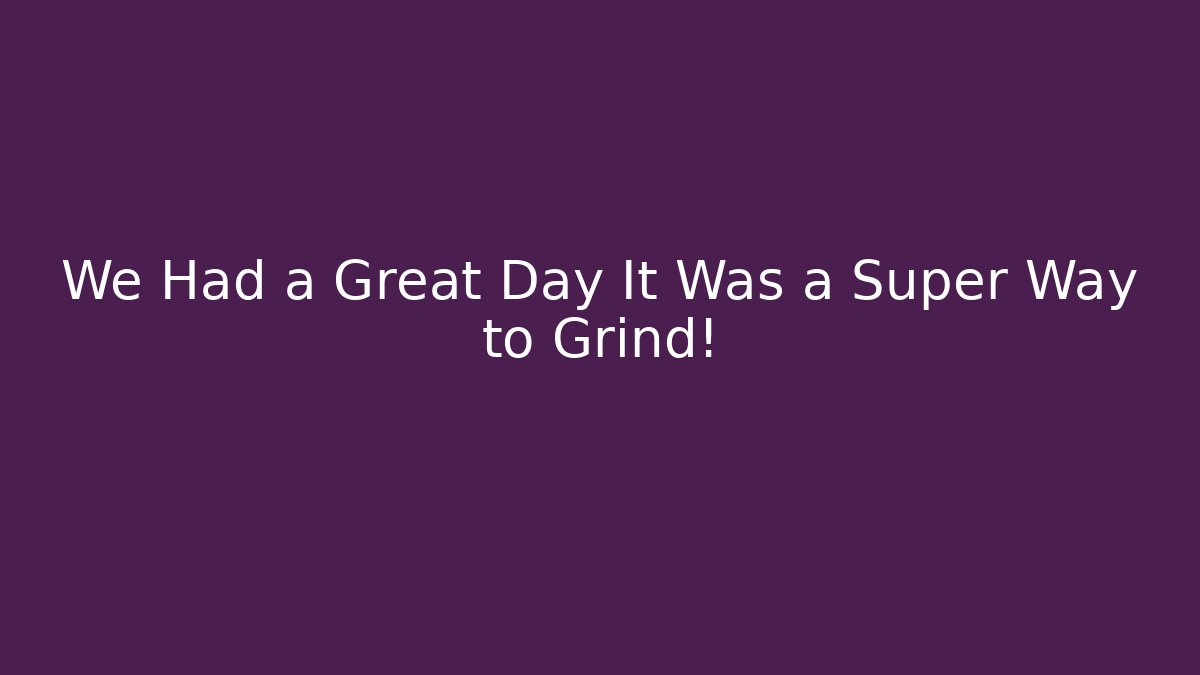 We Had a Great Day It Was a Super Way to Grind!